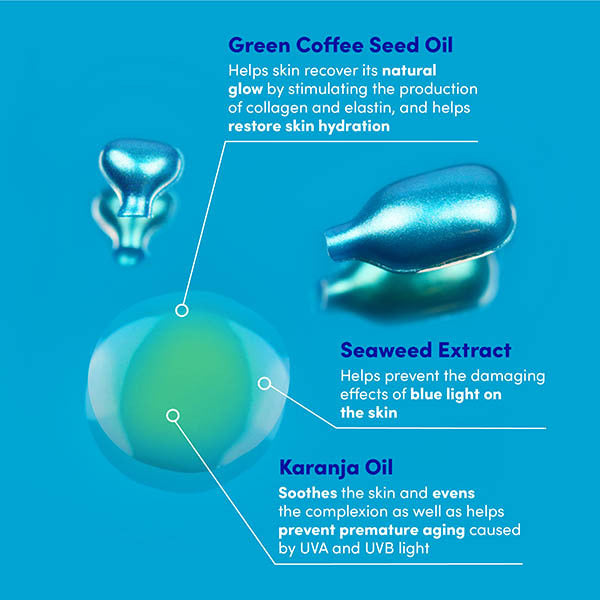 Green Coffee Seed Oil

Helps skin recover its natural glow by stimulating the production of collagen and elastin, and helps restore skin hydration

Seaweed Extract

Helps prevent the damaging effects of blue light on the skin

Karanja Oil

Soothes the skin and evens the complexion as well as helps prevent premature aging caused by UVA and UVB light